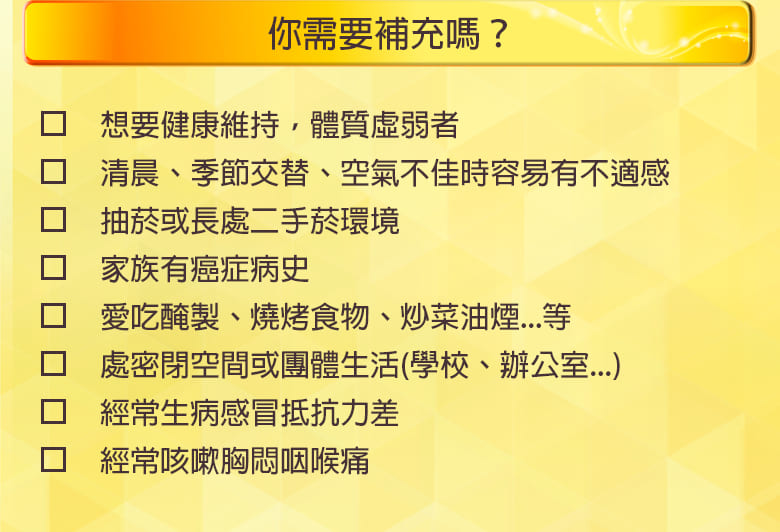 你需要補充嗎？

☐ 想要健康維持，體質虛弱者
☐ 清晨、季節交替、空氣不佳時容易有不適感
☐ 抽菸或長處二手菸環境
☐ 家族有癌症病史
☐ 愛吃醃製、燒烤食物、炒菜油煙...等
☐ 處密閉空間或團體生活(學校、辦公室...)
☐ 經常生病感冒抵抗力差
☐ 經常咳嗽胸悶咽喉痛